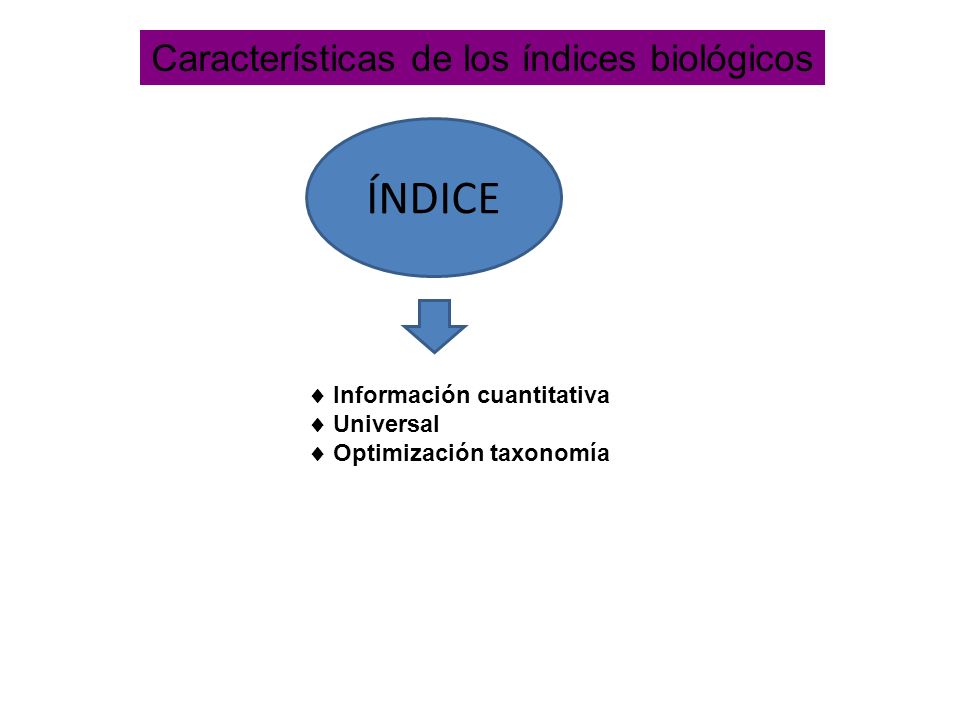 Características de los índices biológicos

ÍNDICE

♦ Información cuantitativa
♦ Universal
♦ Optimización taxonomía